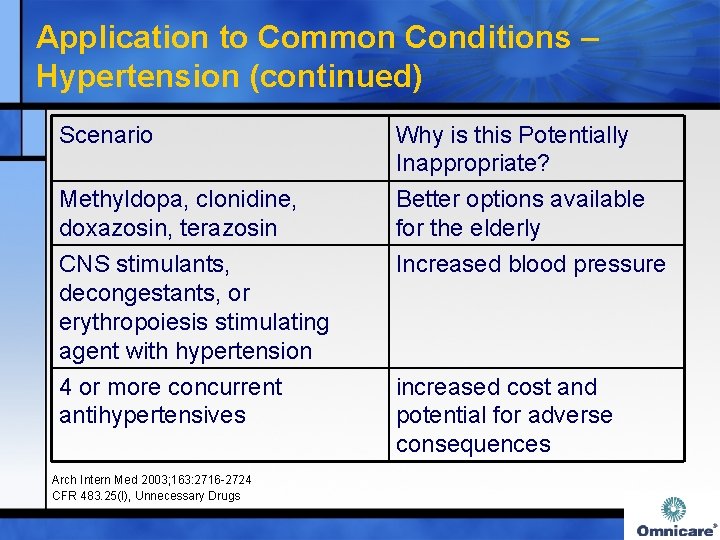 Application to Common Conditions – Hypertension (continued)

| Scenario | Why is this Potentially Inappropriate? |
|---|---|
| Methyldopa, clonidine, doxazosin, terazosin | Better options available for the elderly |
| CNS stimulants, decongestants, or erythropoiesis stimulating agent with hypertension | Increased blood pressure |
| 4 or more concurrent antihypertensives | increased cost and potential for adverse consequences |

Arch Intern Med 2003;163:2716-2724
CFR 483.25(l), Unnecessary Drugs

Omnicare®